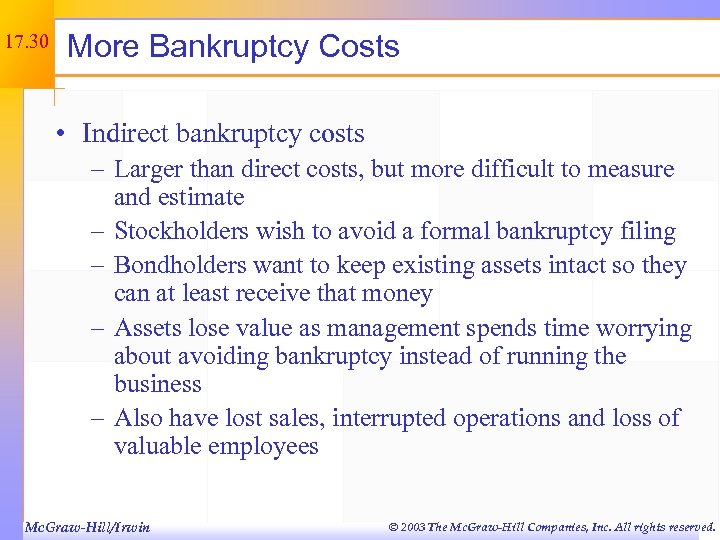 17.30

More Bankruptcy Costs

• Indirect bankruptcy costs
– Larger than direct costs, but more difficult to measure and estimate
– Stockholders wish to avoid a formal bankruptcy filing
– Bondholders want to keep existing assets intact so they can at least receive that money
– Assets lose value as management spends time worrying about avoiding bankruptcy instead of running the business
– Also have lost sales, interrupted operations and loss of valuable employees

McGraw-Hill/Irwin

© 2003 The McGraw-Hill Companies, Inc. All rights reserved.